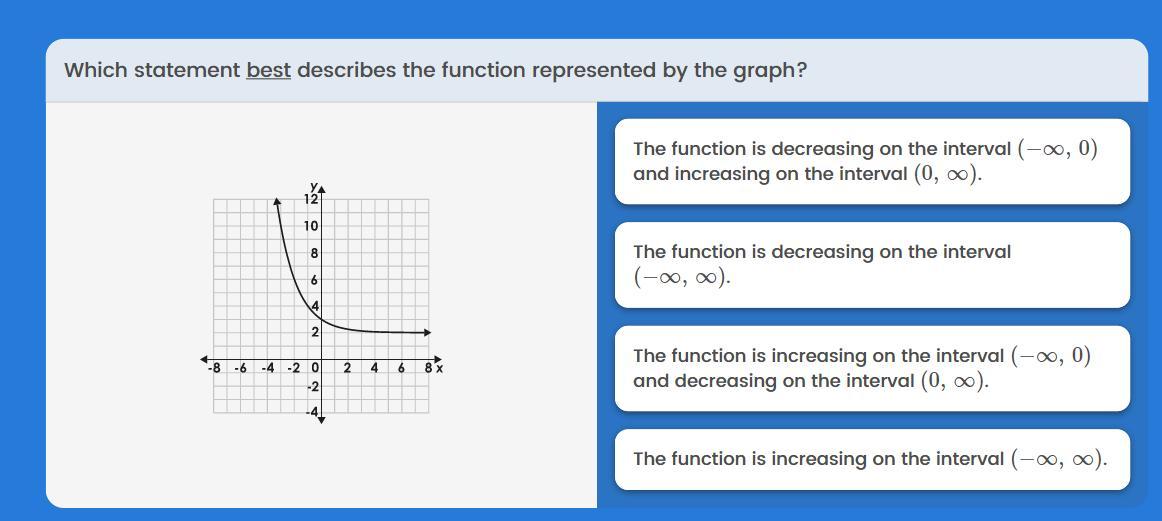 Which statement best describes the function represented by the graph?

y
12
10
8
6
4
2
-8 -6 -4 -2 0 2 4 6 8 x
-2
-4

The function is decreasing on the interval $(-\infty, 0)$ and increasing on the interval $(0, \infty)$.

The function is decreasing on the interval $(-\infty, \infty)$.

The function is increasing on the interval $(-\infty, 0)$ and decreasing on the interval $(0, \infty)$.

The function is increasing on the interval $(-\infty, \infty)$.